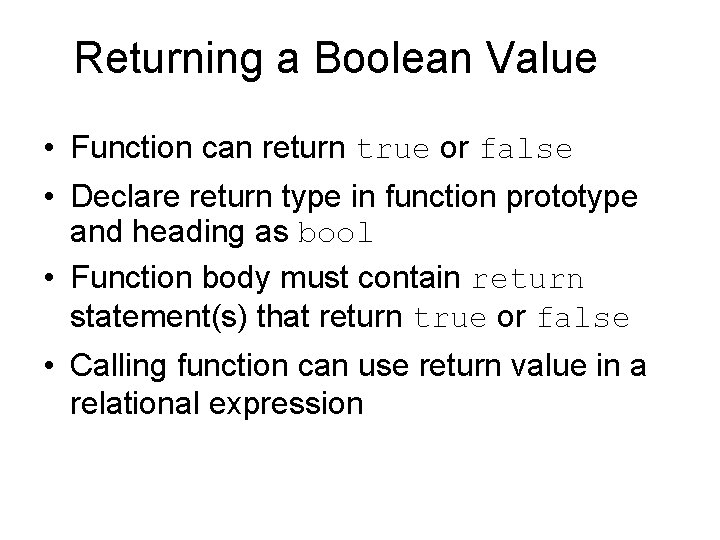 Returning a Boolean Value

• Function can return true or false
• Declare return type in function prototype and heading as bool
• Function body must contain return statement(s) that return true or false
• Calling function can use return value in a relational expression